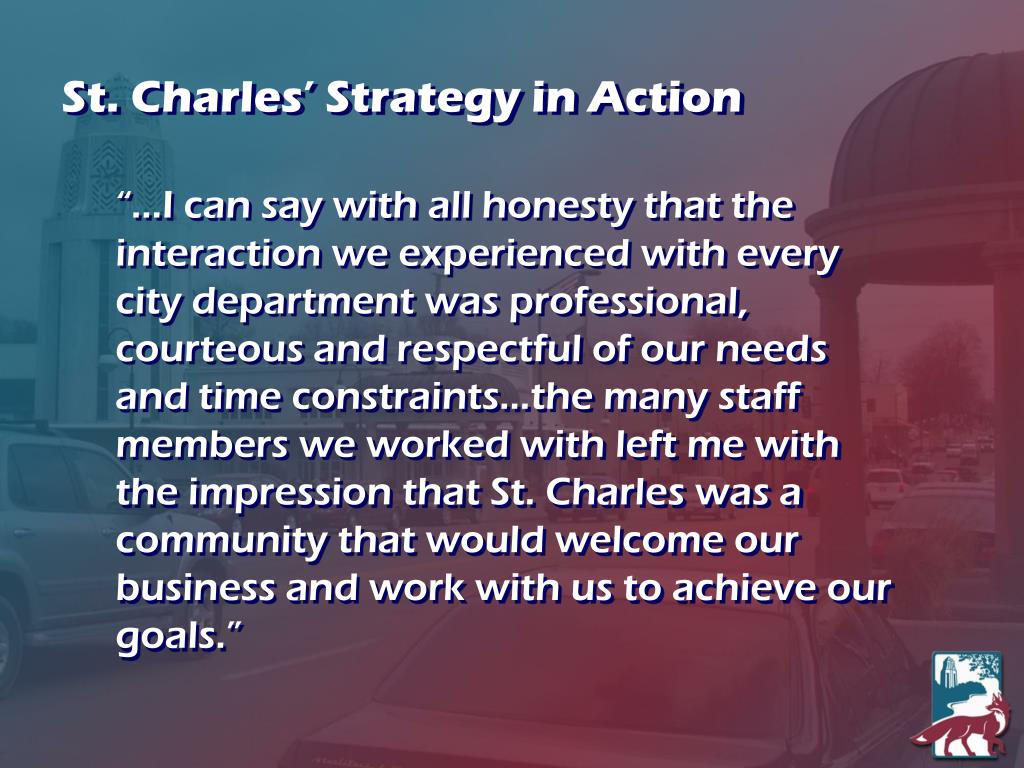 St. Charles' Strategy in Action

"...I can say with all honesty that the interaction we experienced with every city department was professional, courteous and respectful of our needs and time constraints...the many staff members we worked with left me with the impression that St. Charles was a community that would welcome our business and work with us to achieve our goals."